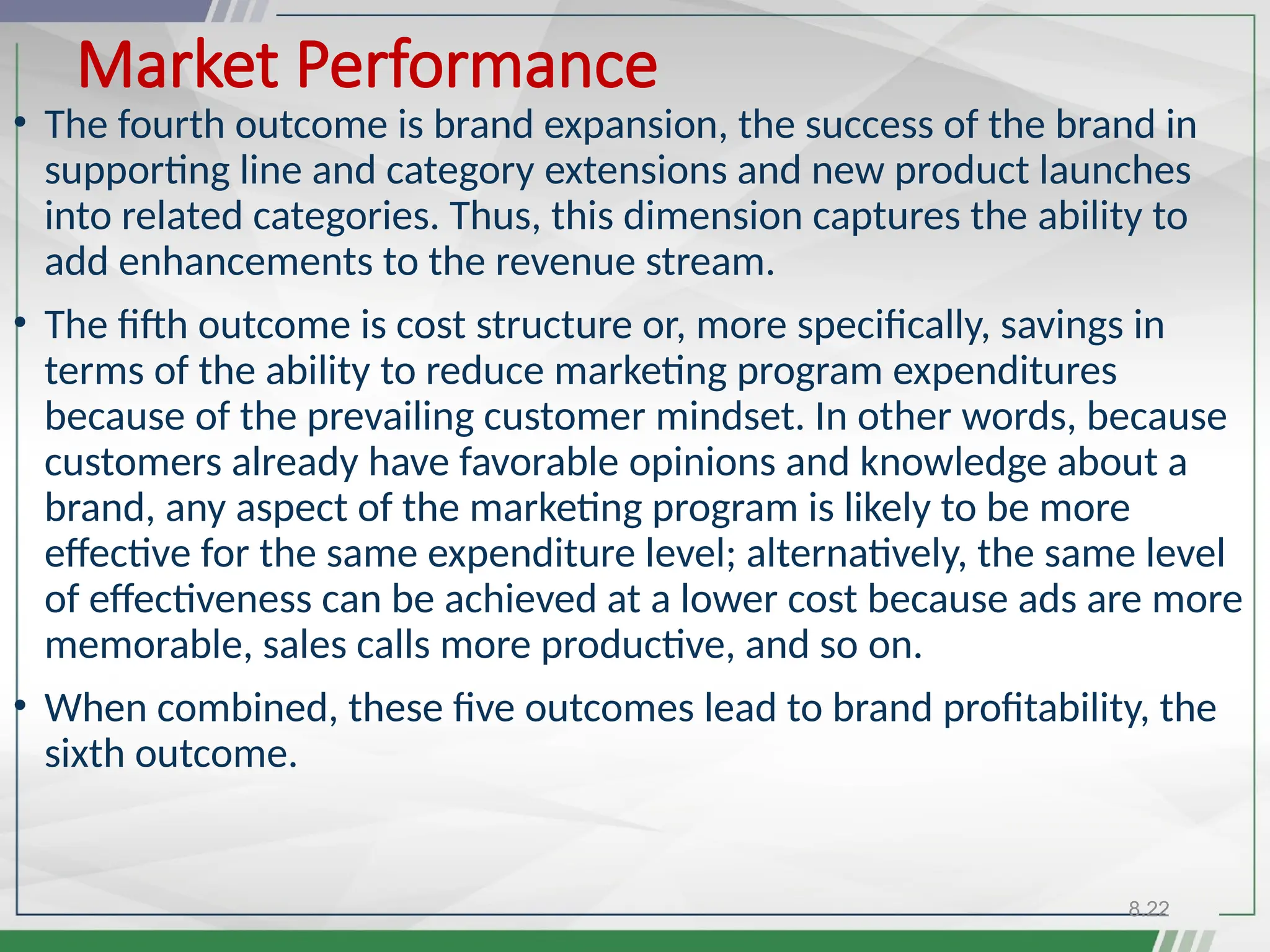 Market Performance

• The fourth outcome is brand expansion, the success of the brand in supporting line and category extensions and new product launches into related categories. Thus, this dimension captures the ability to add enhancements to the revenue stream.

• The fifth outcome is cost structure or, more specifically, savings in terms of the ability to reduce marketing program expenditures because of the prevailing customer mindset. In other words, because customers already have favorable opinions and knowledge about a brand, any aspect of the marketing program is likely to be more effective for the same expenditure level; alternatively, the same level of effectiveness can be achieved at a lower cost because ads are more memorable, sales calls more productive, and so on.

• When combined, these five outcomes lead to brand profitability, the sixth outcome.

8.22